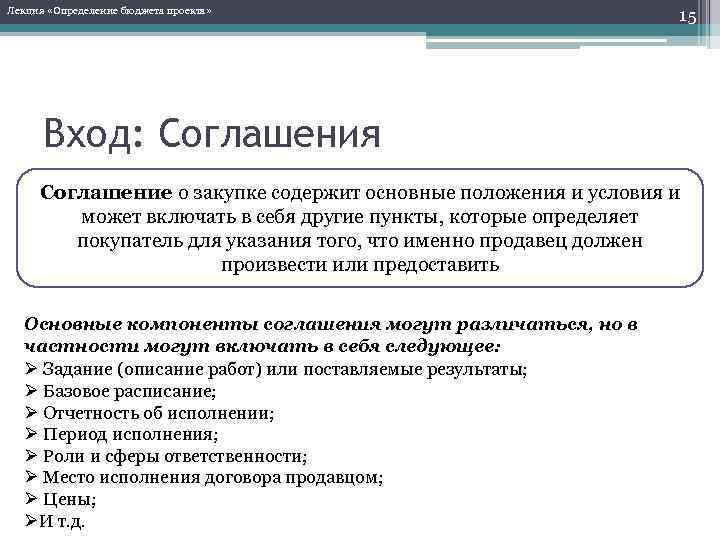 Лекция «Определение бюджета проекта»

15

Вход: Соглашения

Соглашение о закупке содержит основные положения и условия и может включать в себя другие пункты, которые определяет покупатель для указания того, что именно продавец должен произвести или предоставить

Основные компоненты соглашения могут различаться, но в частности могут включать в себя следующее:
➢ Задание (описание работ) или поставляемые результаты;
➢ Базовое расписание;
➢ Отчетность об исполнении;
➢ Период исполнения;
➢ Роли и сферы ответственности;
➢ Место исполнения договора продавцом;
➢ Цены;
➢И т.д.